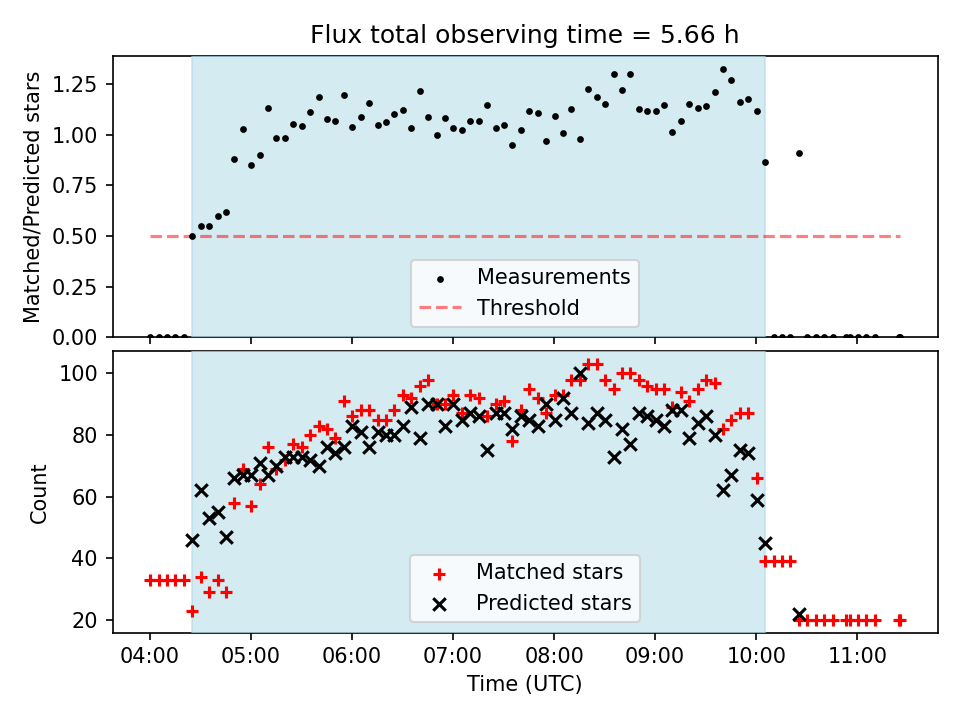 Flux total observing time = 5.66 h

Matched/Predicted stars

1.25
1.00
0.75
0.50
0.25
0.00

Measurements
Threshold

Count

100
80
60
40
20

Matched stars
Predicted stars

04:00
05:00
06:00
07:00
08:00
09:00
10:00
11:00

Time (UTC)